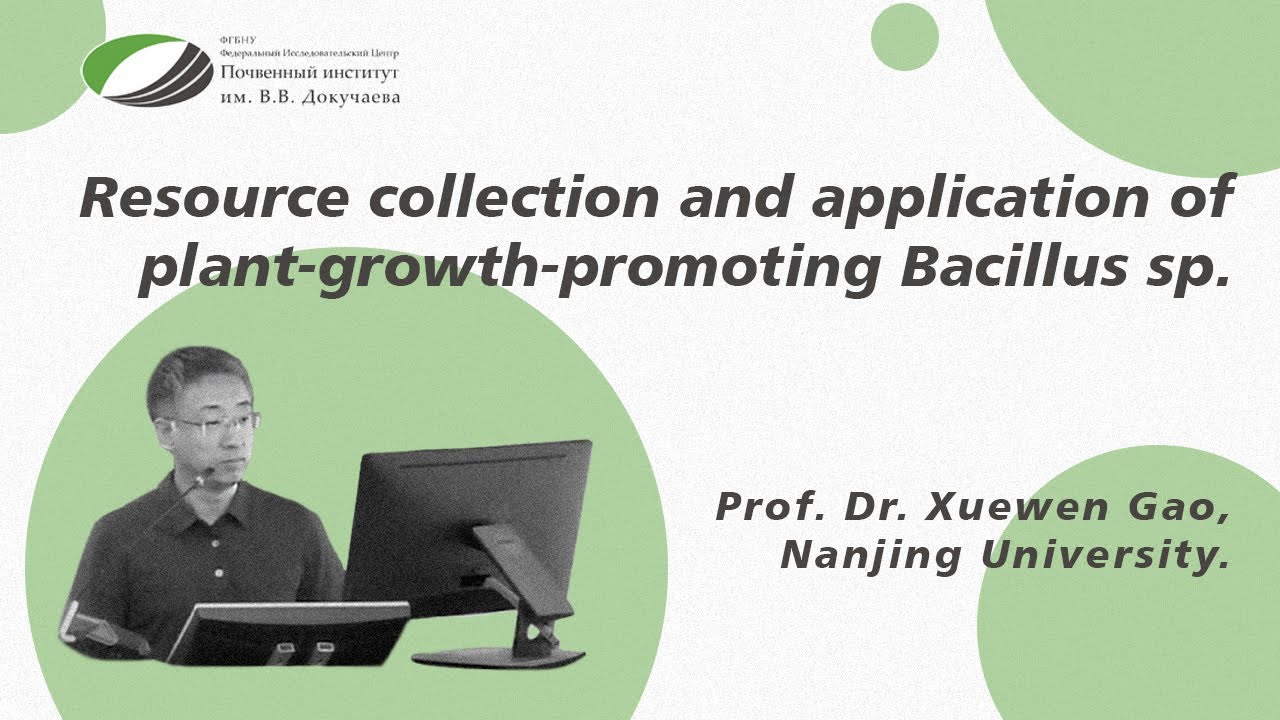 ФГБНУ
Федеральный Исследовательский Центр
Почвенный институт
им. В.В. Докучаева

Resource collection and application of plant-growth-promoting Bacillus sp.

Prof. Dr. Xuewen Gao,
Nanjing University.